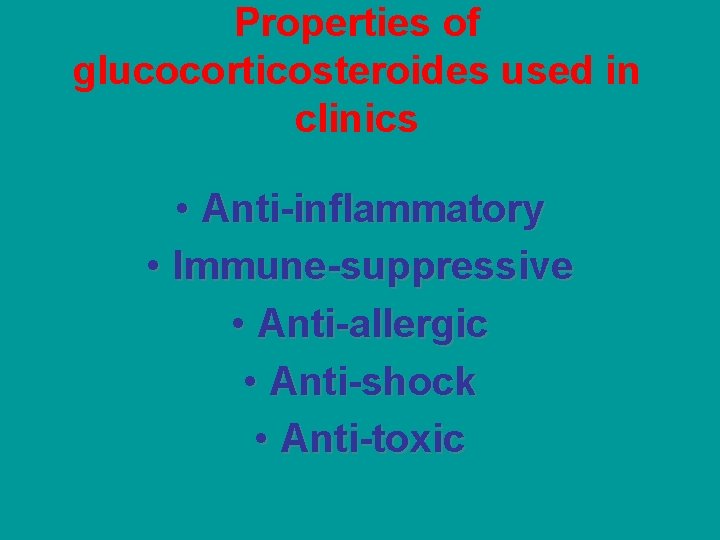 Properties of glucocorticosteroides used in clinics

• Anti-inflammatory
• Immune-suppressive
• Anti-allergic
• Anti-shock
• Anti-toxic